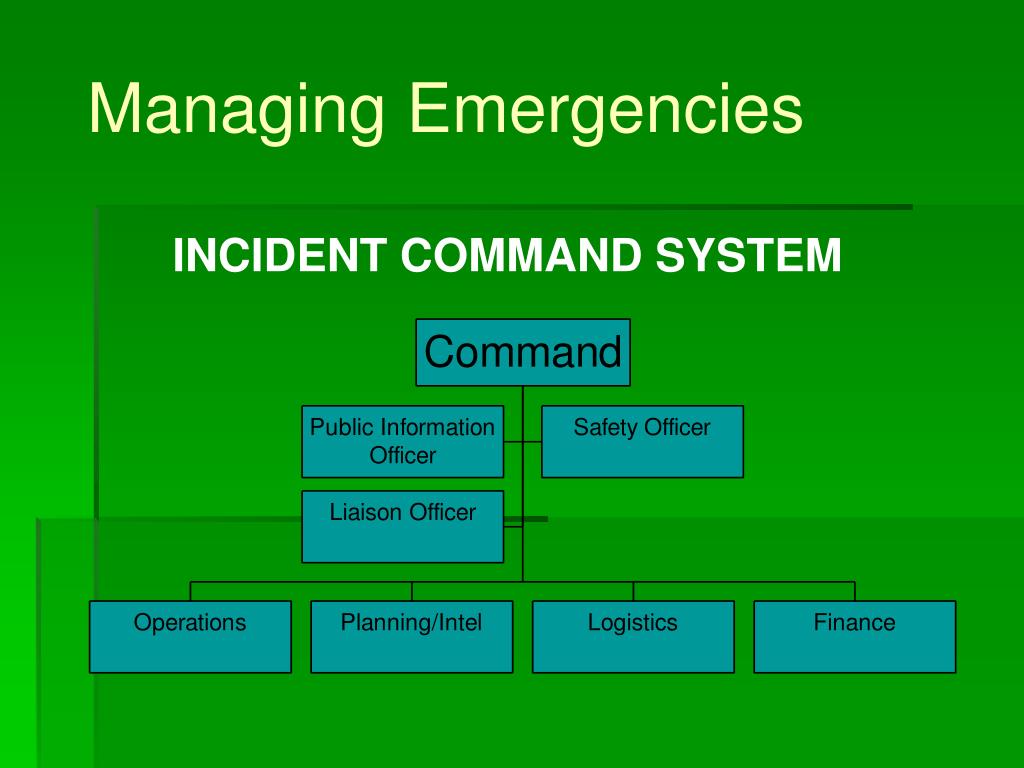 Managing Emergencies

INCIDENT COMMAND SYSTEM

Command

Public Information Officer

Safety Officer

Liaison Officer

Operations

Planning/Intel

Logistics

Finance